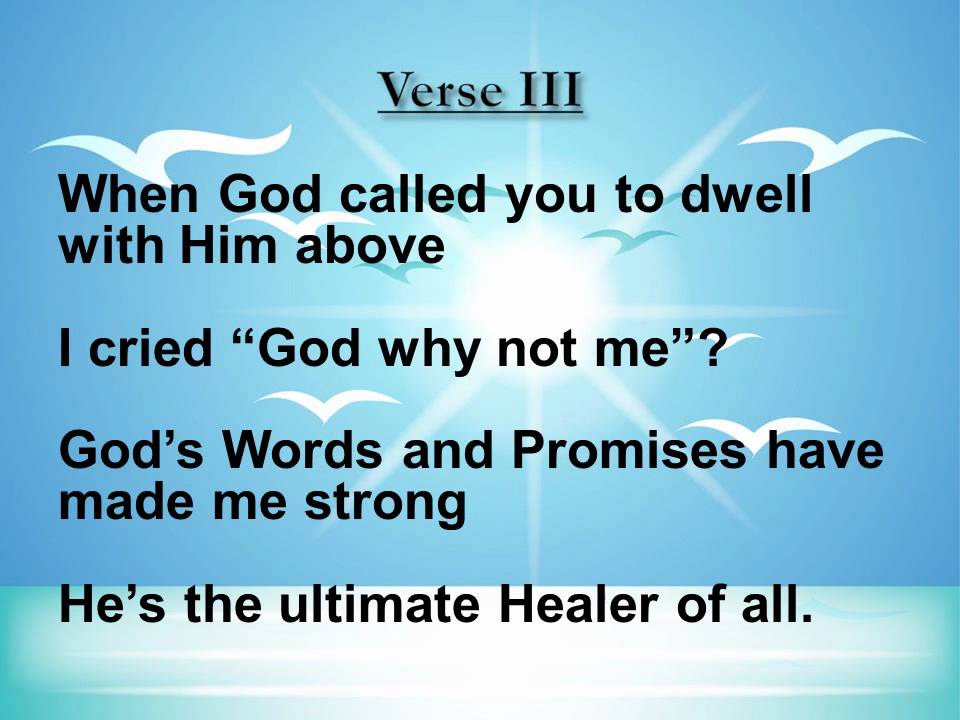 Verse III

When God called you to dwell with Him above

I cried “God why not me”?

God’s Words and Promises have made me strong

He’s the ultimate Healer of all.